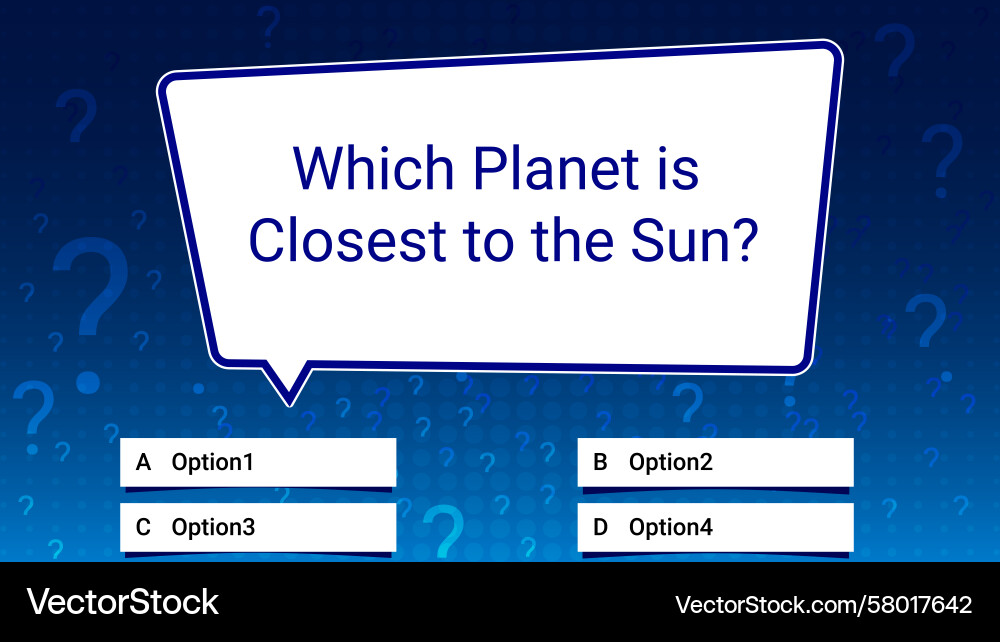 Which Planet is Closest to the Sun?

A Option1

B Option2

C Option3

D Option4

VectorStock

VectorStock.com/58017642